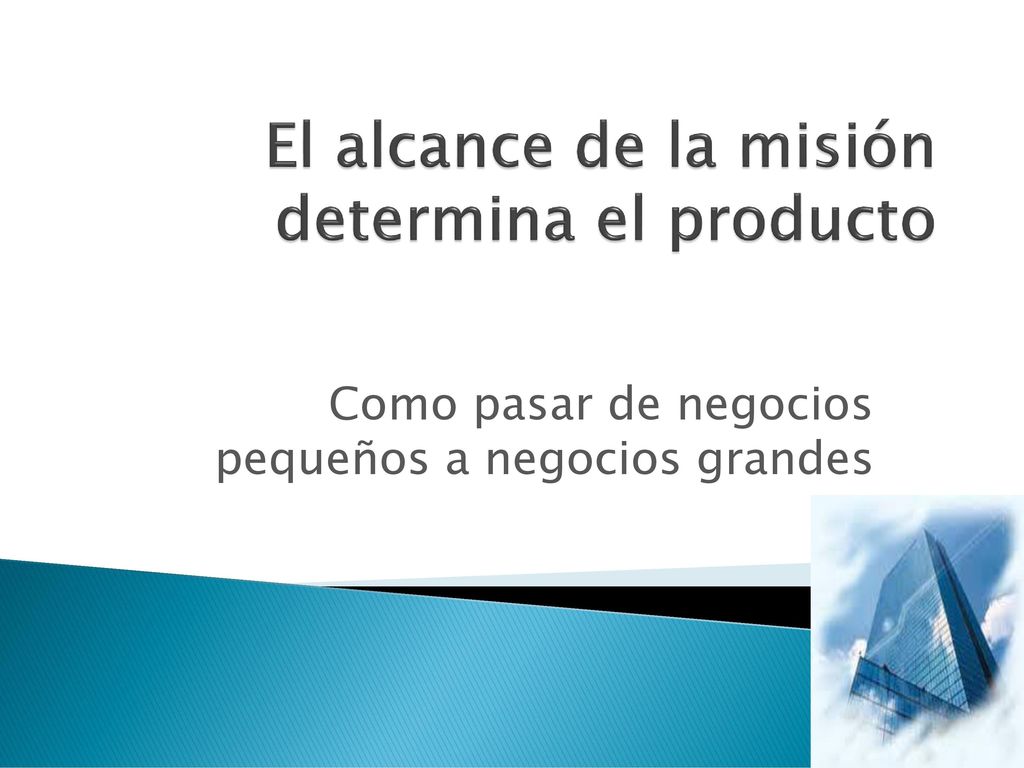 El alcance de la misión determina el producto

Como pasar de negocios pequeños a negocios grandes